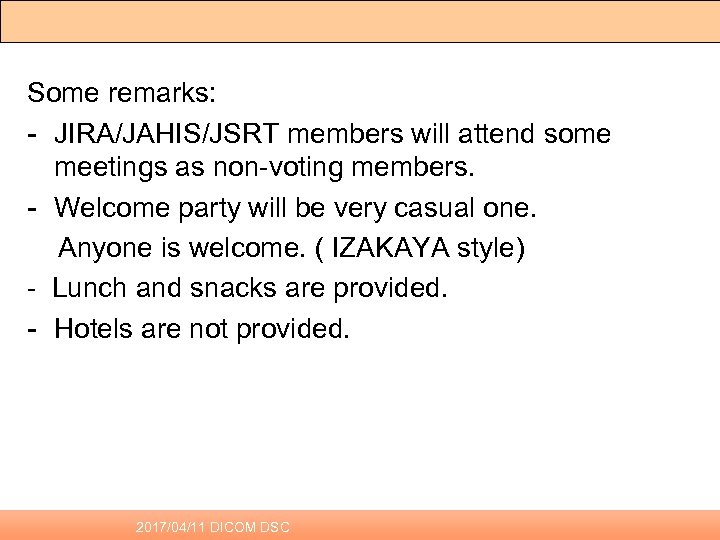 Some remarks:

- JIRA/JAHIS/JSRT members will attend some meetings as non-voting members.

- Welcome party will be very casual one.
Anyone is welcome. ( IZAKAYA style)

- Lunch and snacks are provided.

- Hotels are not provided.

2017/04/11 DICOM DSC